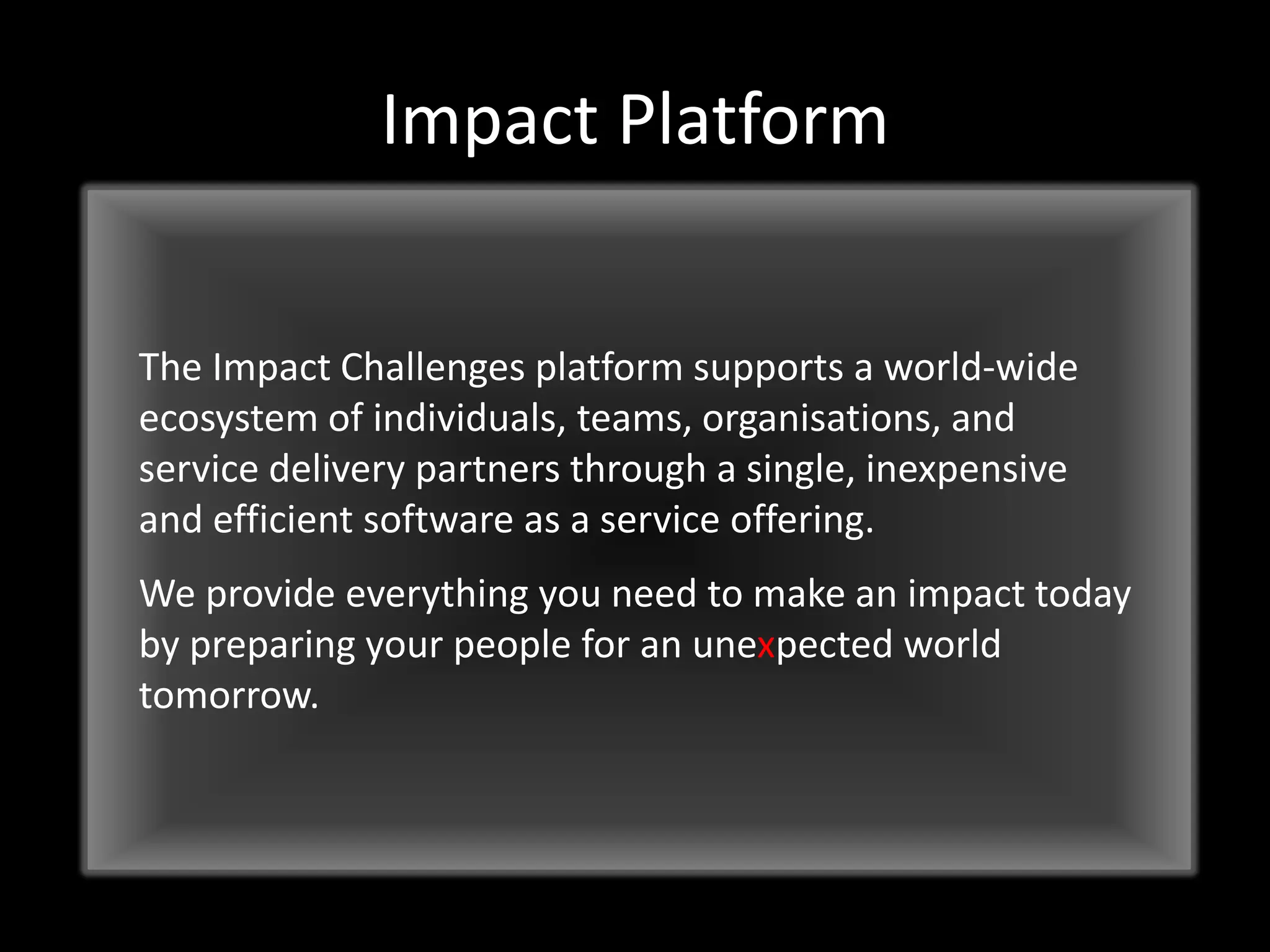 Impact Platform

The Impact Challenges platform supports a world-wide ecosystem of individuals, teams, organisations, and service delivery partners through a single, inexpensive and efficient software as a service offering.

We provide everything you need to make an impact today by preparing your people for an unexpected world tomorrow.